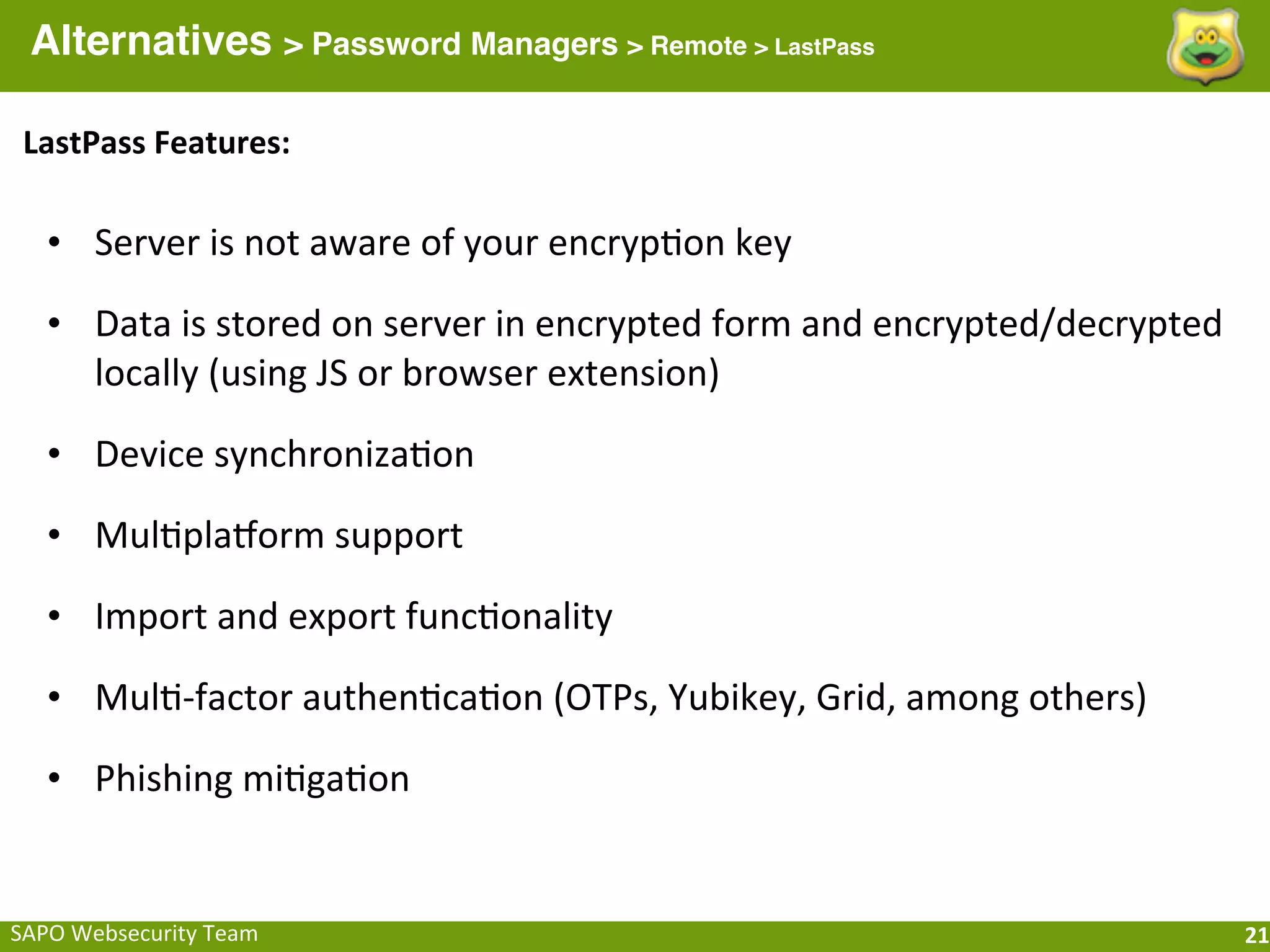 Alternatives > Password Managers > Remote > LastPass

LastPass Features:

• Server is not aware of your encryption key
• Data is stored on server in encrypted form and encrypted/decrypted locally (using JS or browser extension)
• Device synchronization
• Multiplatform support
• Import and export functionality
• Multi-factor authentication (OTPs, Yubikey, Grid, among others)
• Phishing mitigation

SAPO Websecurity Team

21